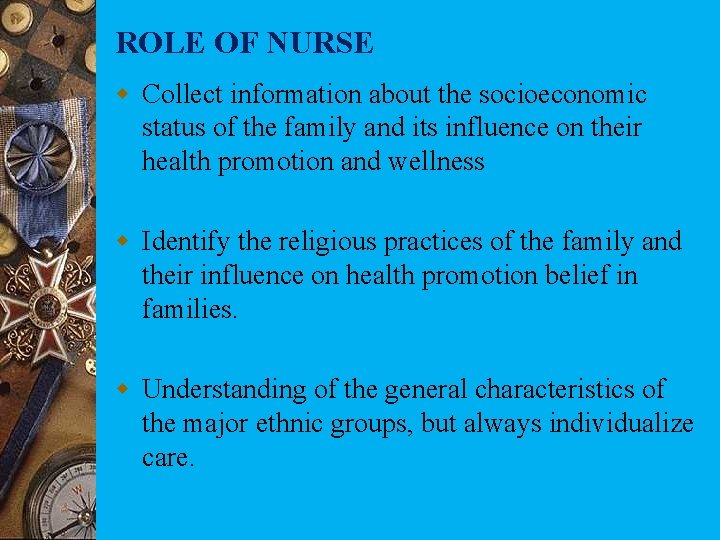 ROLE OF NURSE

Collect information about the socioeconomic status of the family and its influence on their health promotion and wellness

Identify the religious practices of the family and their influence on health promotion belief in families.

Understanding of the general characteristics of the major ethnic groups, but always individualize care.